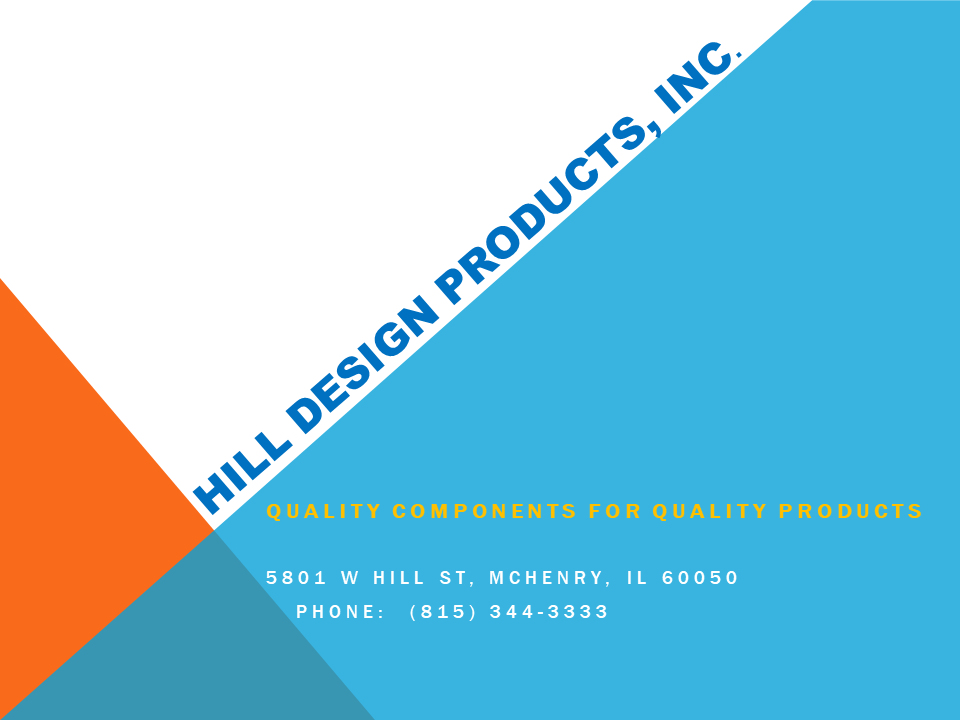 HILL DESIGN PRODUCTS, INC.

QUALITY COMPONENTS FOR QUALITY PRODUCTS

5801 W HILL ST, MCHENRY, IL 60050
PHONE: (815) 344-3333